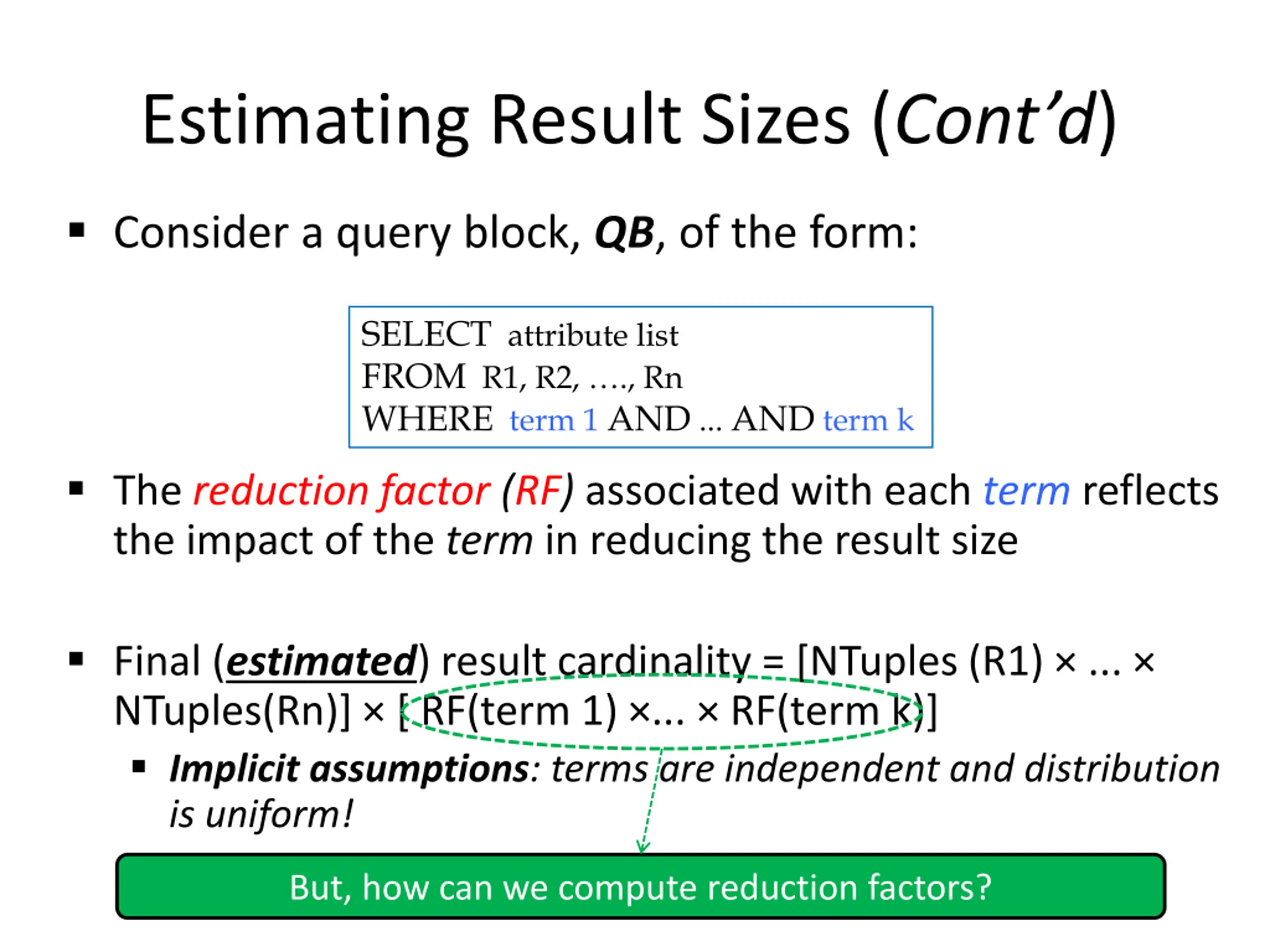 Estimating Result Sizes (Cont'd)

▪ Consider a query block, QB, of the form:

SELECT attribute list
FROM R1, R2, …., Rn
WHERE term 1 AND ... AND term k

▪ The reduction factor (RF) associated with each term reflects the impact of the term in reducing the result size

▪ Final (estimated) result cardinality = [NTuples (R1) × ... × NTuples(Rn)] × [ RF(term 1) ×... × RF(term k)]

▪ Implicit assumptions: terms are independent and distribution is uniform!

But, how can we compute reduction factors?